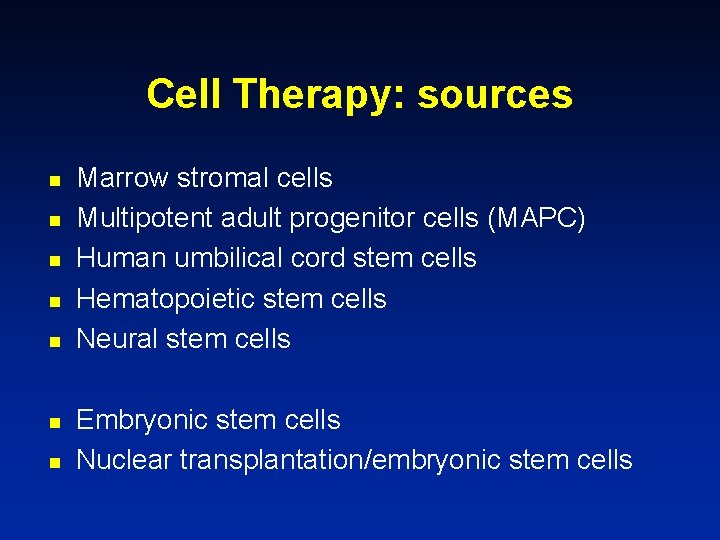 Cell Therapy: sources

- Marrow stromal cells
- Multipotent adult progenitor cells (MAPC)
- Human umbilical cord stem cells
- Hematopoietic stem cells
- Neural stem cells

- Embryonic stem cells
- Nuclear transplantation/embryonic stem cells